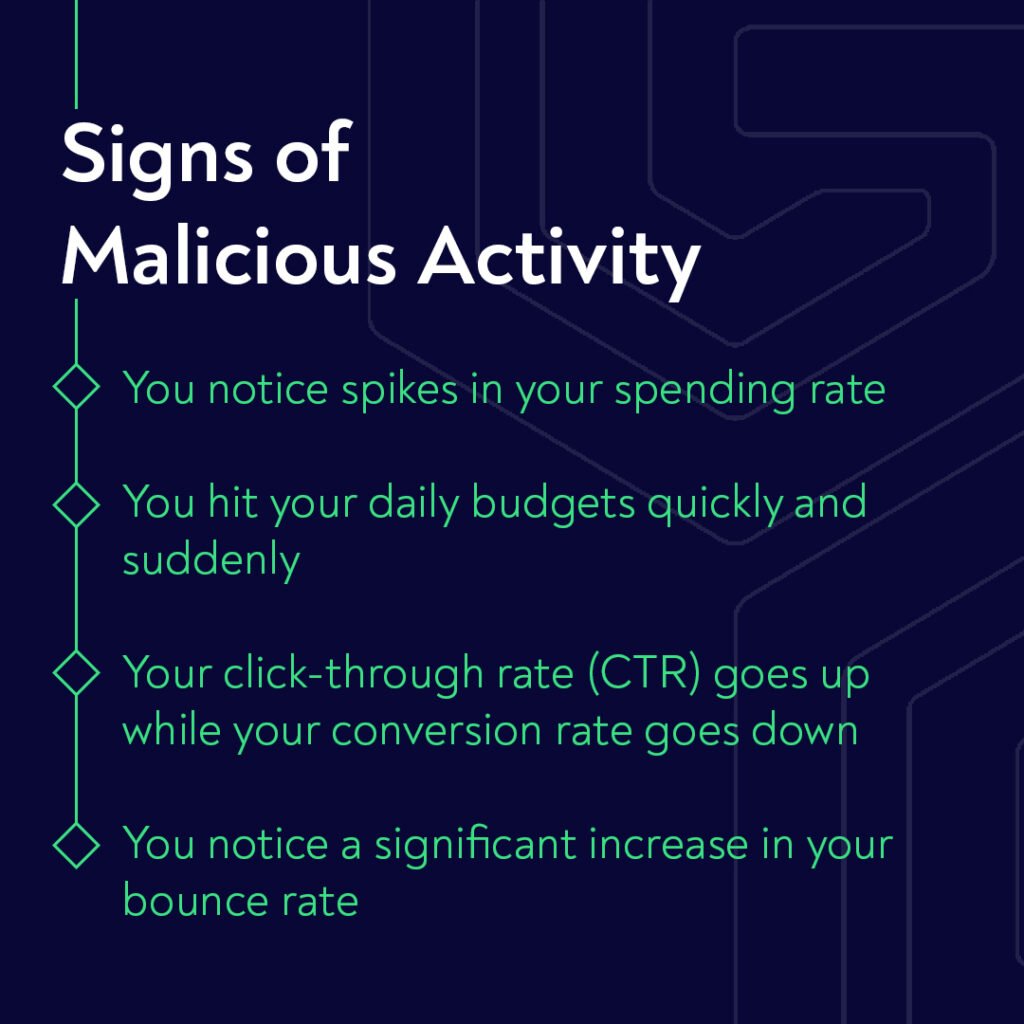 Signs of Malicious Activity

You notice spikes in your spending rate

You hit your daily budgets quickly and suddenly

Your click-through rate (CTR) goes up while your conversion rate goes down

You notice a significant increase in your bounce rate